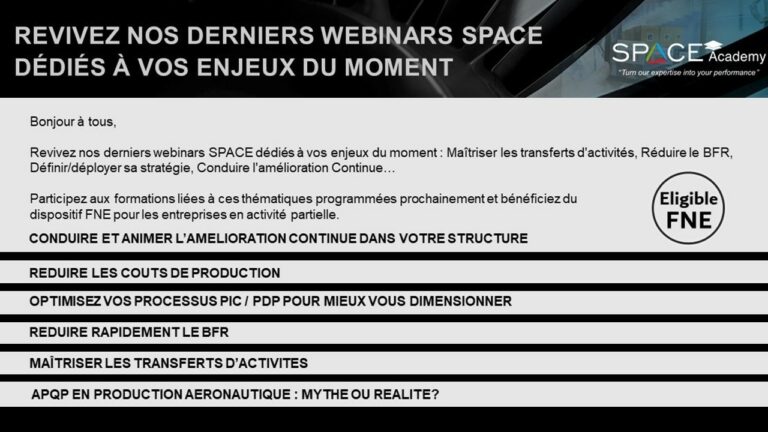 REVIVEZ NOS DERNIERS WEBINARS SPACE DÉDIÉS À VOS ENJEUX DU MOMENT

SPACE Academy
"Turn our expertise into your performance"

Bonjour à tous,

Revivez nos derniers webinars SPACE dédiés à vos enjeux du moment : Maîtriser les transferts d'activités, Réduire le BFR, Définir/déployer sa stratégie, Conduire l'amélioration Continue…

Participez aux formations liées à ces thématiques programmées prochainement et bénéficiez du dispositif FNE pour les entreprises en activité partielle.

Eligible FNE

CONDUIRE ET ANIMER L'AMELIORATION CONTINUE DANS VOTRE STRUCTURE

REDUIRE LES COUTS DE PRODUCTION

OPTIMISEZ VOS PROCESSUS PIC / PDP POUR MIEUX VOUS DIMENSIONNER

REDUIRE RAPIDEMENT LE BFR

MAÎTRISER LES TRANSFERTS D'ACTIVITES

APQP EN PRODUCTION AERONAUTIQUE : MYTHE OU REALITE?